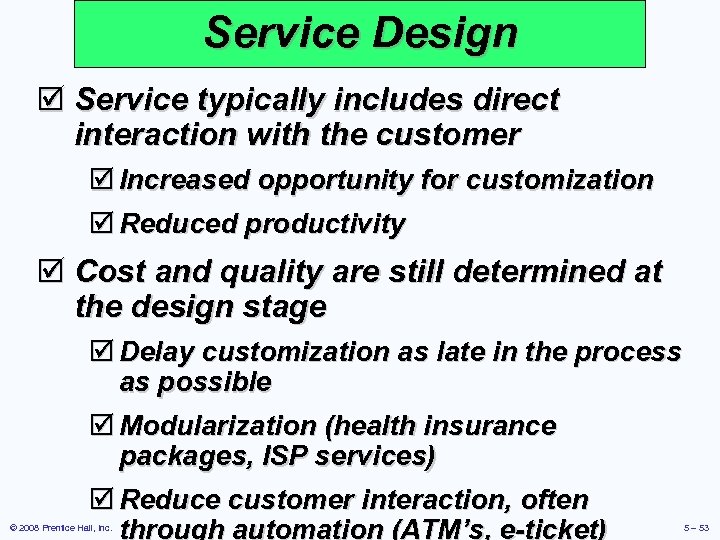 Service Design

☑ Service typically includes direct interaction with the customer

☑ Increased opportunity for customization

☑ Reduced productivity

☑ Cost and quality are still determined at the design stage

☑ Delay customization as late in the process as possible

☑ Modularization (health insurance packages, ISP services)

☑ Reduce customer interaction, often through automation (ATM's, e-ticket)

© 2008 Prentice Hall, Inc.

5 – 53